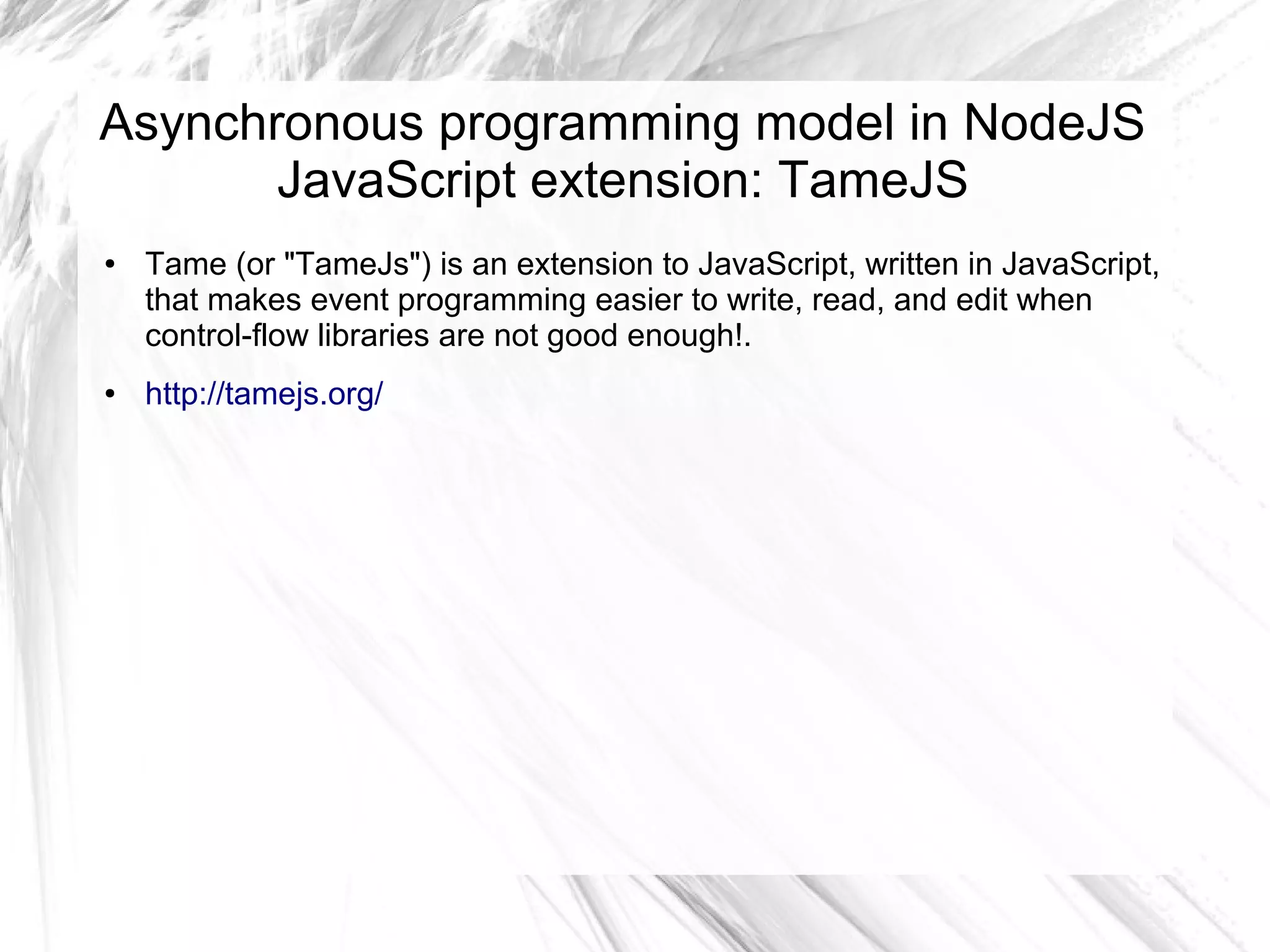 Asynchronous programming model in NodeJS
JavaScript extension: TameJS

• Tame (or "TameJs") is an extension to JavaScript, written in JavaScript, that makes event programming easier to write, read, and edit when control-flow libraries are not good enough!.

• http://tamejs.org/